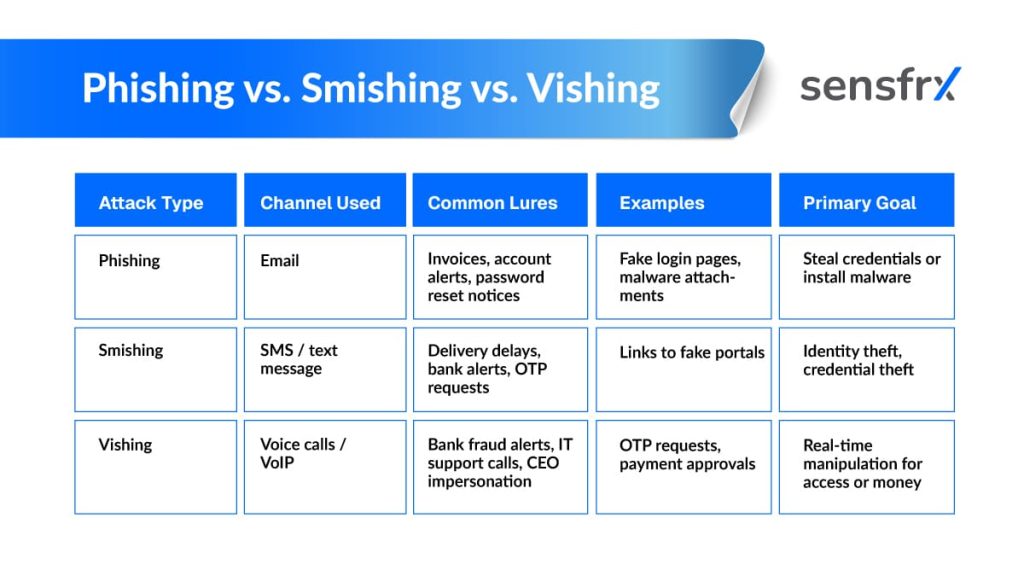 Phishing vs. Smishing vs. Vishing

sensfrx

| Attack Type | Channel Used | Common Lures | Examples | Primary Goal |
|---|---|---|---|---|
| Phishing | Email | Invoices, account alerts, password reset notices | Fake login pages, malware attachments | Steal credentials or install malware |
| Smishing | SMS / text message | Delivery delays, bank alerts, OTP requests | Links to fake portals | Identity theft, credential theft |
| Vishing | Voice calls / VoIP | Bank fraud alerts, IT support calls, CEO impersonation | OTP requests, payment approvals | Real-time manipulation for access or money |